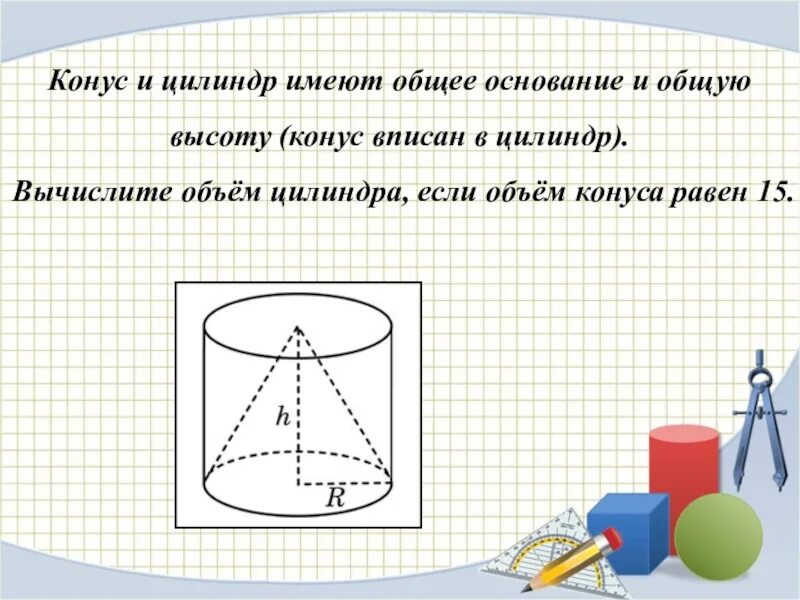 Конус и цилиндр имеют общее основание и общую высоту (конус вписан в цилиндр).

Вычислите объём цилиндра, если объём конуса равен 15.

$h$

$R$